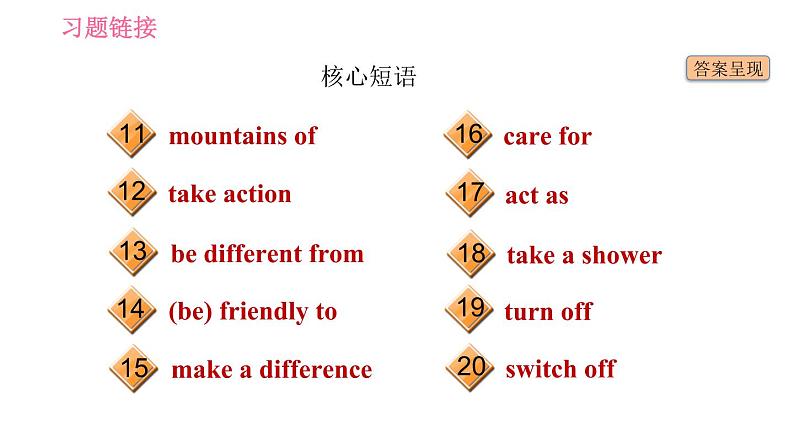 习题链接

核心短语

答案呈现

11 mountains of

12 take action

13 be different from

14 (be) friendly to

15 make a difference

16 care for

17 act as

18 take a shower

19 turn off

20 switch off